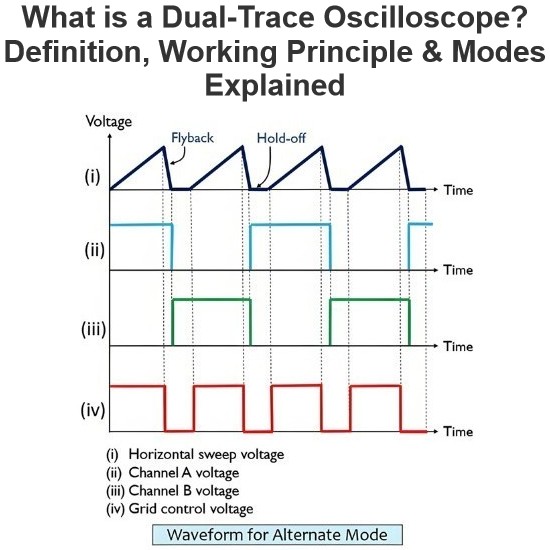 What is a Dual-Trace Oscilloscope? Definition, Working Principle & Modes Explained

Voltage

Flyback

Hold-off

(i)

Time

(ii)

Time

(iii)

Time

(iv)

Time

(i) Horizontal sweep voltage
(ii) Channel A voltage
(iii) Channel B voltage
(iv) Grid control voltage

Waveform for Alternate Mode